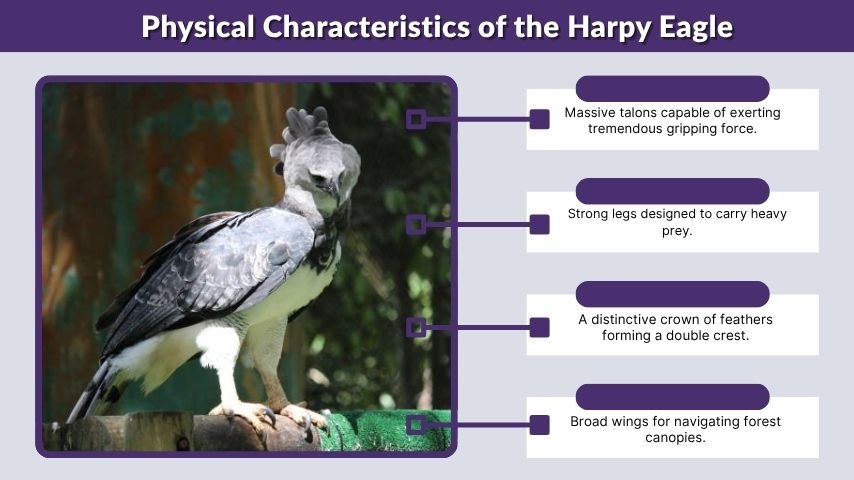 Physical Characteristics of the Harpy Eagle

Massive talons capable of exerting tremendous gripping force.

Strong legs designed to carry heavy prey.

A distinctive crown of feathers forming a double crest.

Broad wings for navigating forest canopies.